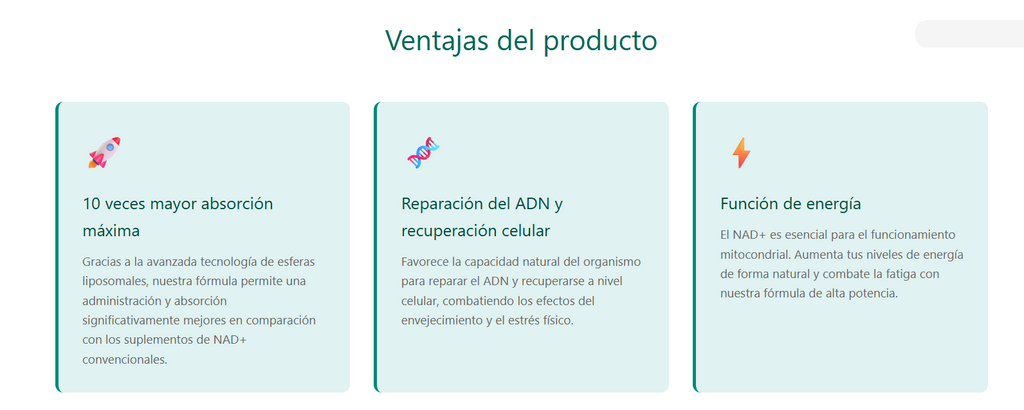 Ventajas del producto

10 veces mayor absorción máxima

Gracias a la avanzada tecnología de esferas liposomales, nuestra fórmula permite una administración y absorción significativamente mejores en comparación con los suplementos de NAD+ convencionales.

Reparación del ADN y recuperación celular

Favorece la capacidad natural del organismo para reparar el ADN y recuperarse a nivel celular, combatiendo los efectos del envejecimiento y el estrés físico.

Función de energía

El NAD+ es esencial para el funcionamiento mitocondrial. Aumenta tus niveles de energía de forma natural y combate la fatiga con nuestra fórmula de alta potencia.